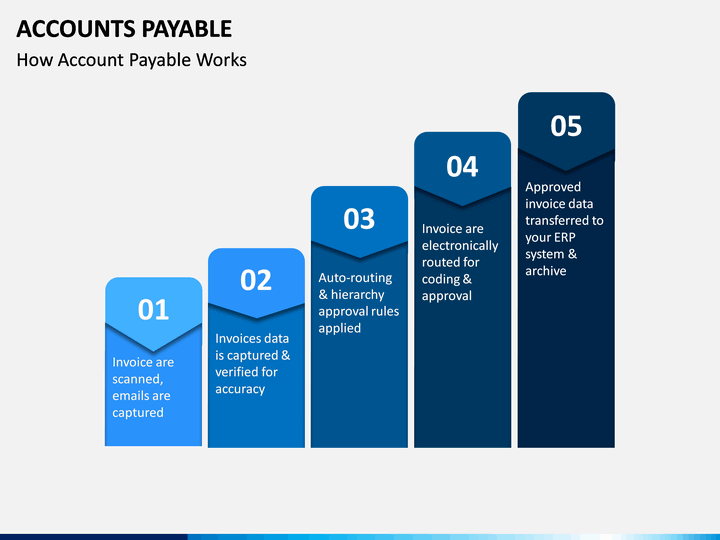 ACCOUNTS PAYABLE

How Account Payable Works

01

Invoice are scanned, emails are captured

02

Invoices data is captured & verified for accuracy

03

Auto-routing & hierarchy approval rules applied

04

Invoice are electronically routed for coding & approval

05

Approved invoice data transferred to your ERP system & archive